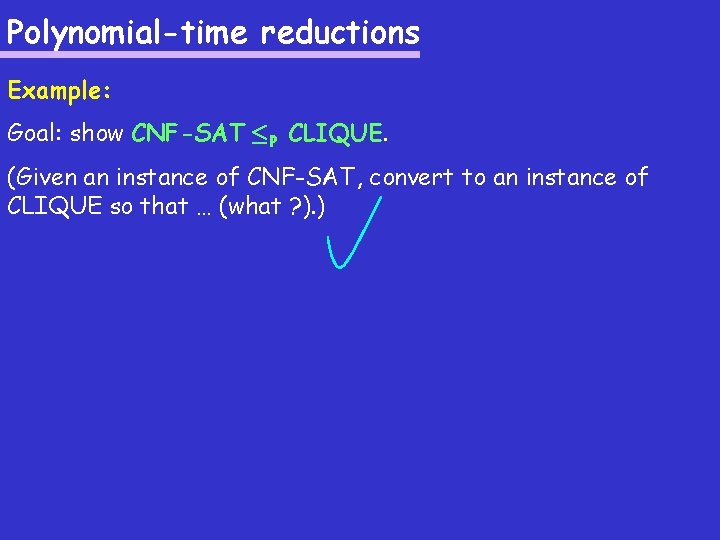 Polynomial-time reductions

Example:

Goal: show CNF-SAT $\leq_P$ CLIQUE.

(Given an instance of CNF-SAT, convert to an instance of CLIQUE so that … (what ?).)